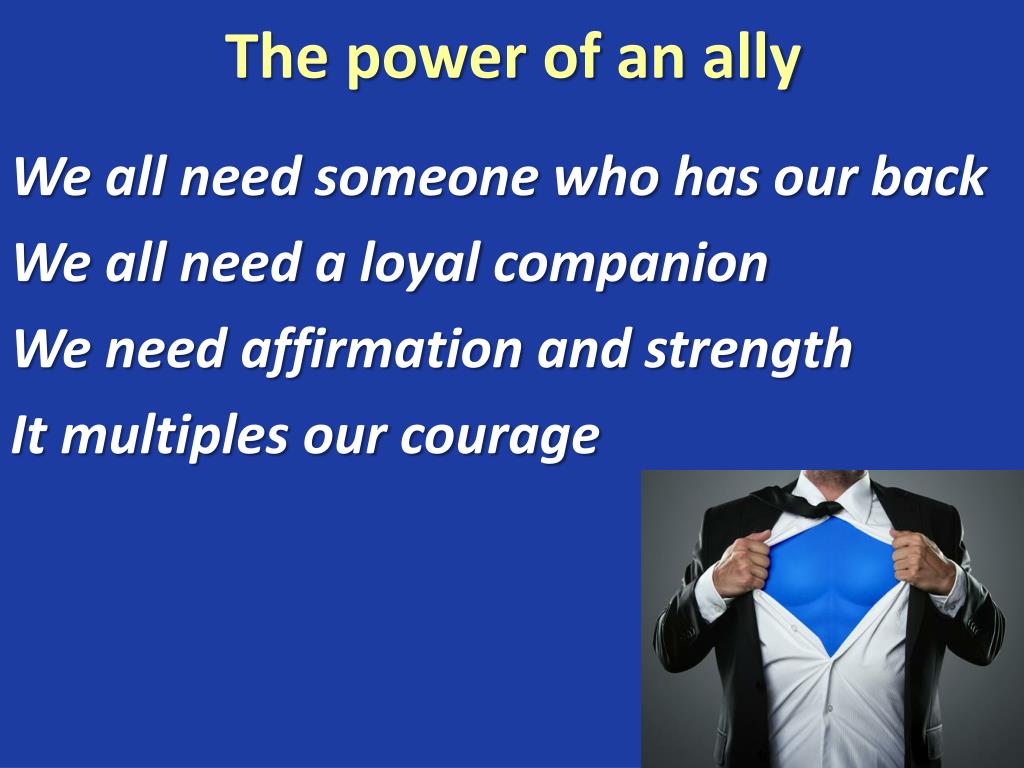 The power of an ally

We all need someone who has our back

We all need a loyal companion

We need affirmation and strength

It multiples our courage